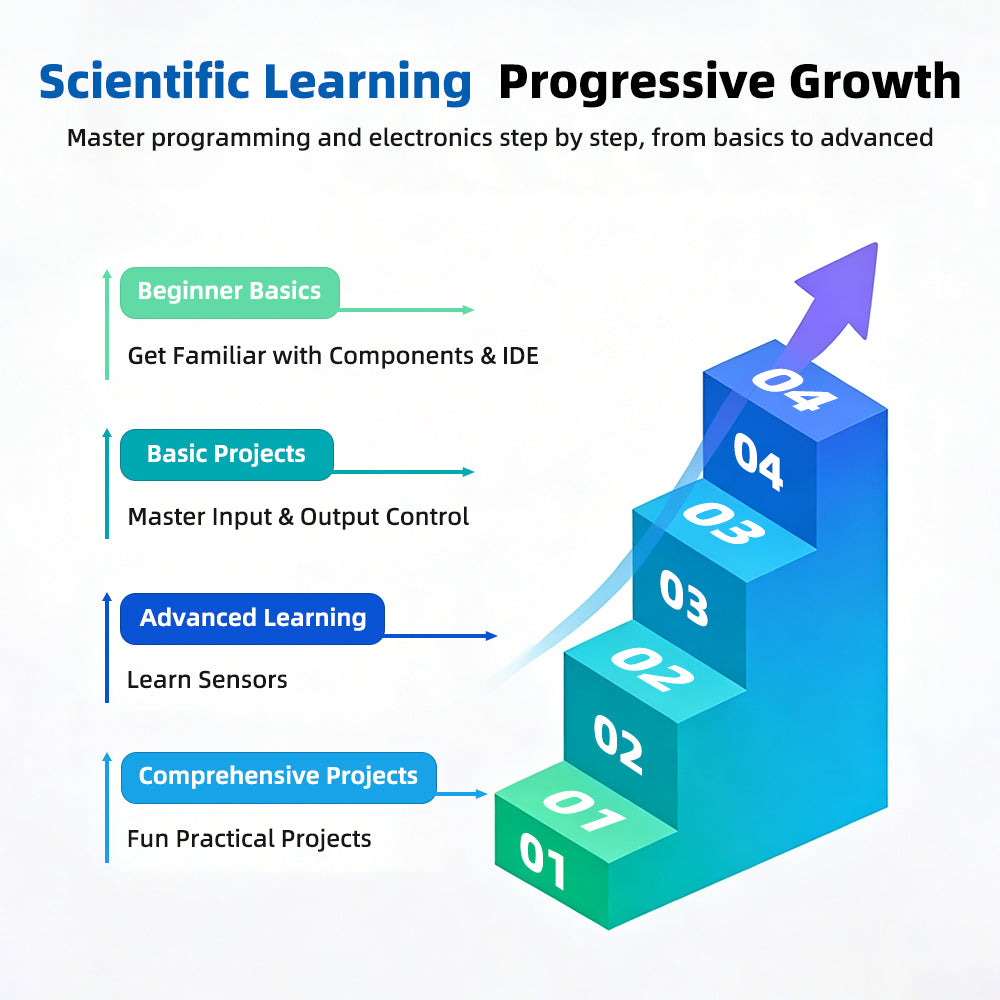 Scientific Learning Progressive Growth

Master programming and electronics step by step, from basics to advanced

Beginner Basics

Get Familiar with Components & IDE

Basic Projects

Master Input & Output Control

Advanced Learning

Learn Sensors

Comprehensive Projects

Fun Practical Projects

04
04
03
03
02
02
01
01